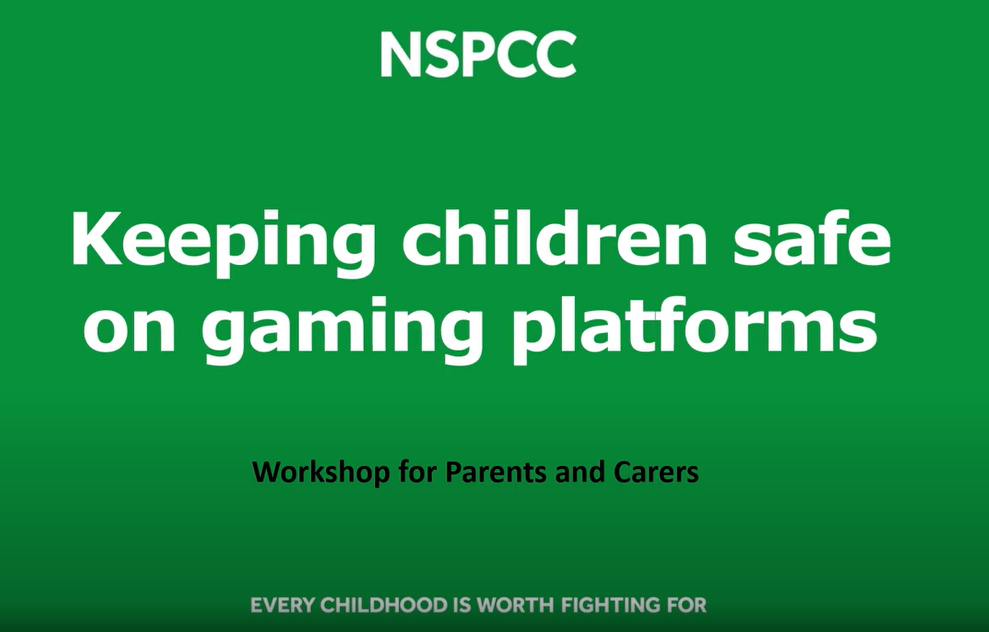 NSPCC

Keeping children safe on gaming platforms

Workshop for Parents and Carers

EVERY CHILDHOOD IS WORTH FIGHTING FOR